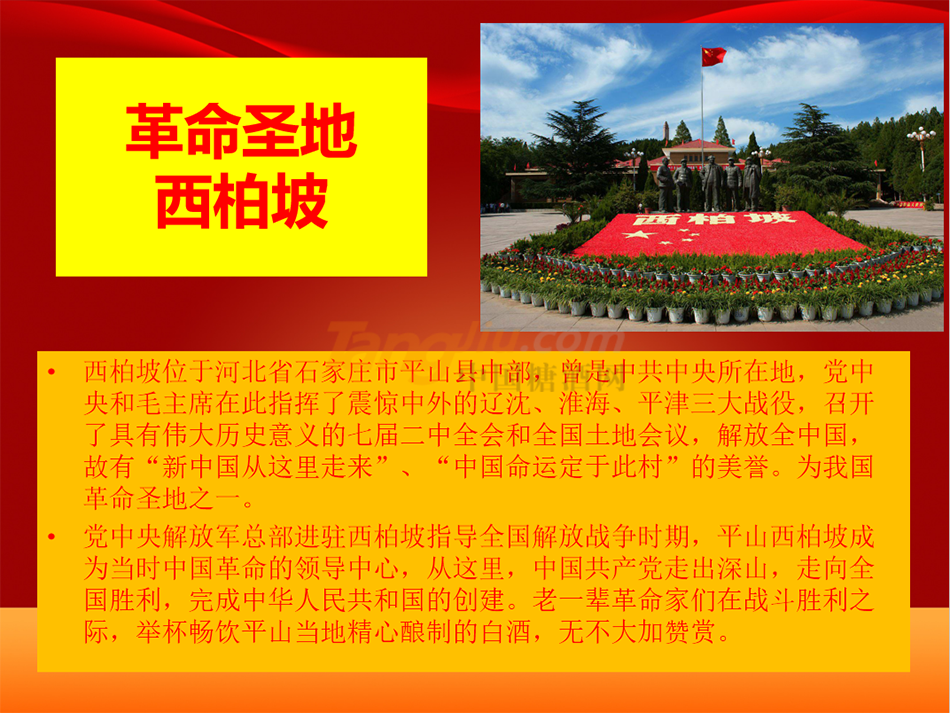 革命圣地
西柏坡

西柏坡

Tangjiu.com
中国糖酒网

• 西柏坡位于河北省石家庄市平山县中部，曾是中共中央所在地，党中央和毛主席在此指挥了震惊中外的辽沈、淮海、平津三大战役，召开了具有伟大历史意义的七届二中全会和全国土地会议，解放全中国，故有“新中国从这里走来”、“中国命运定于此村”的美誉。为我国革命圣地之一。

• 党中央解放军总部进驻西柏坡指导全国解放战争时期，平山西柏坡成为当时中国革命的领导中心，从这里，中国共产党走出深山，走向全国胜利，完成中华人民共和国的创建。老一辈革命家们在战斗胜利之际，举杯畅饮平山当地精心酿制的白酒，无不大加赞赏。